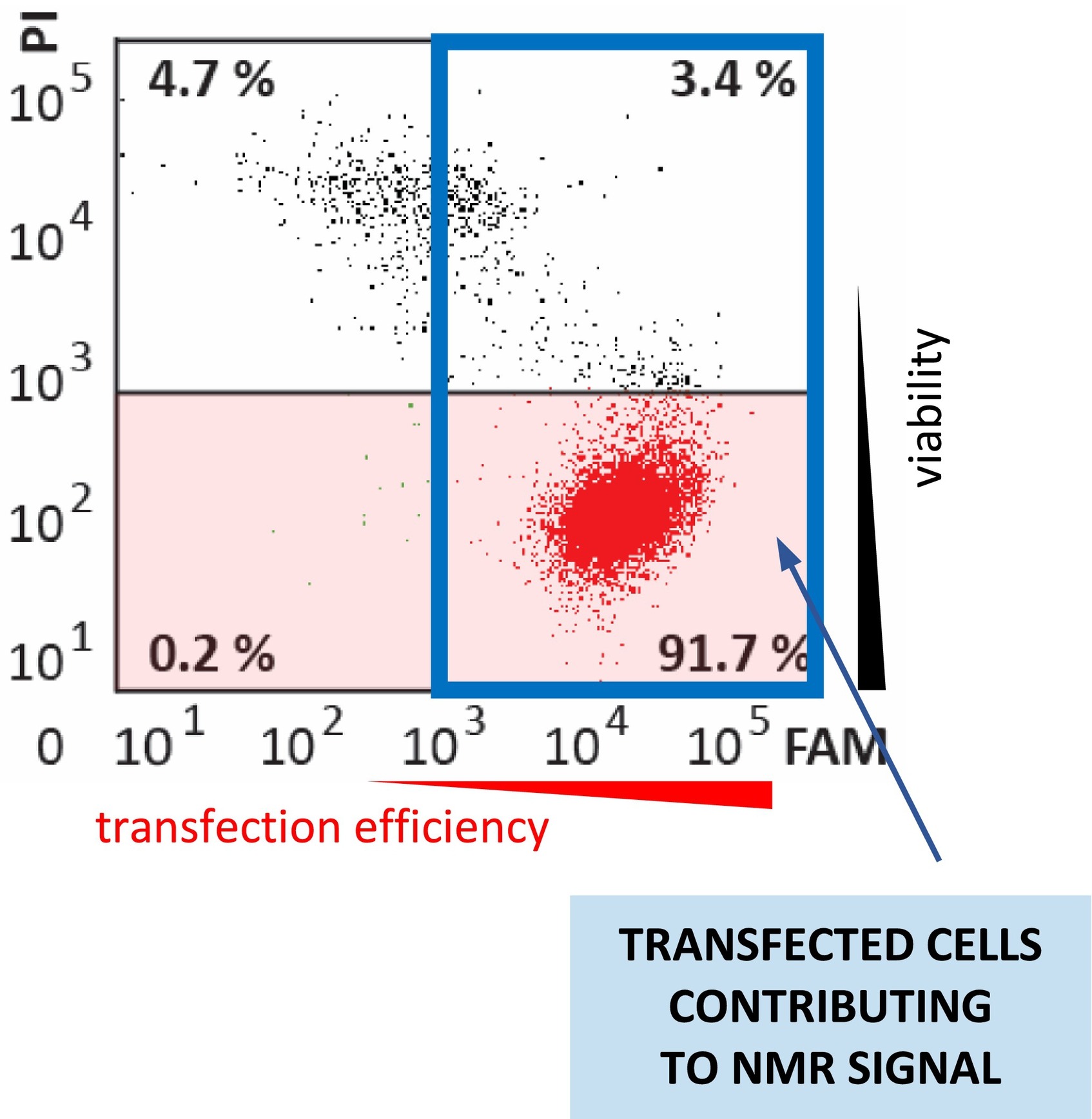 PI

$10^5$
$10^4$
$10^3$
$10^2$
$10^1$

4.7 %
3.4 %
0.2 %
91.7 %

viability

0 $10^1$ $10^2$ $10^3$ $10^4$ $10^5$ FAM

transfection efficiency

TRANSFECTED CELLS CONTRIBUTING TO NMR SIGNAL